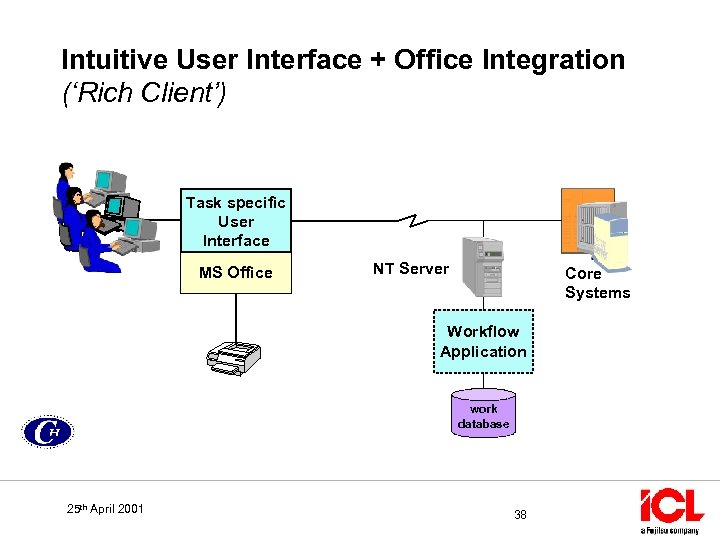 Intuitive User Interface + Office Integration
('Rich Client')

Task specific User Interface

MS Office

NT Server

Core Systems

Workflow Application

work database

CH

25th April 2001

38

ICL
a Fujitsu company